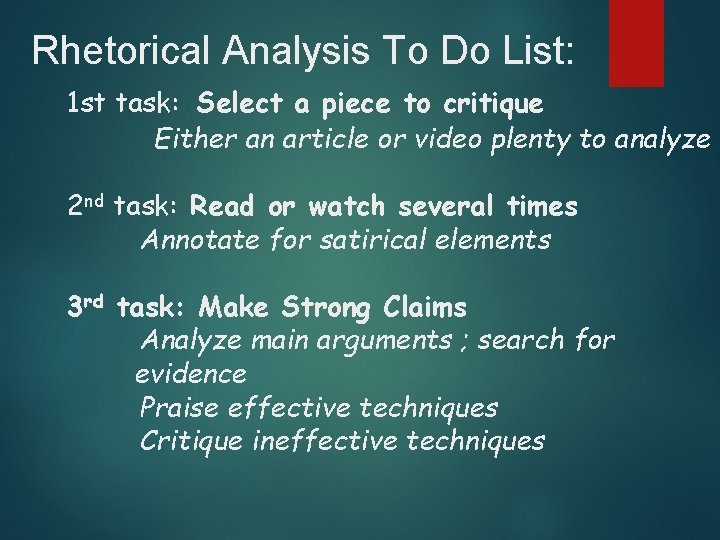 Rhetorical Analysis To Do List:

1st task: Select a piece to critique
Either an article or video plenty to analyze

2nd task: Read or watch several times
Annotate for satirical elements

3rd task: Make Strong Claims
Analyze main arguments ; search for evidence
Praise effective techniques
Critique ineffective techniques